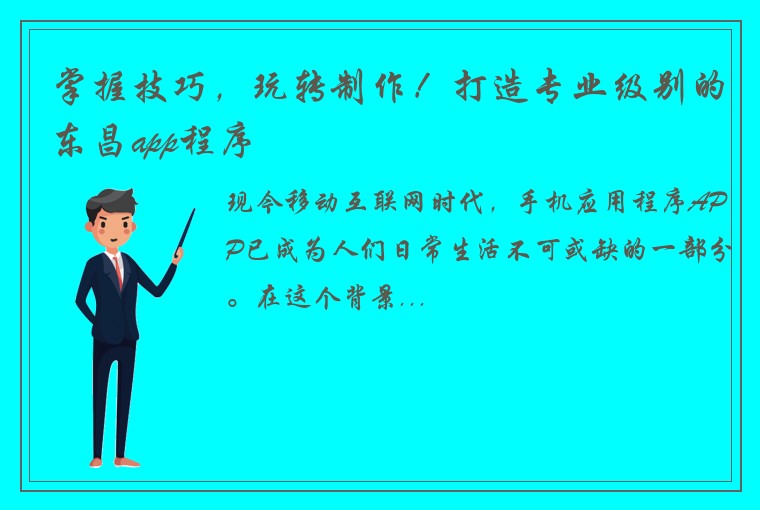 掌握技巧，玩转制作！打造专业级别的东昌app程序

现今移动互联网时代，手机应用程序APP已成为人们日常生活不可或缺的一部分。在这个背景...